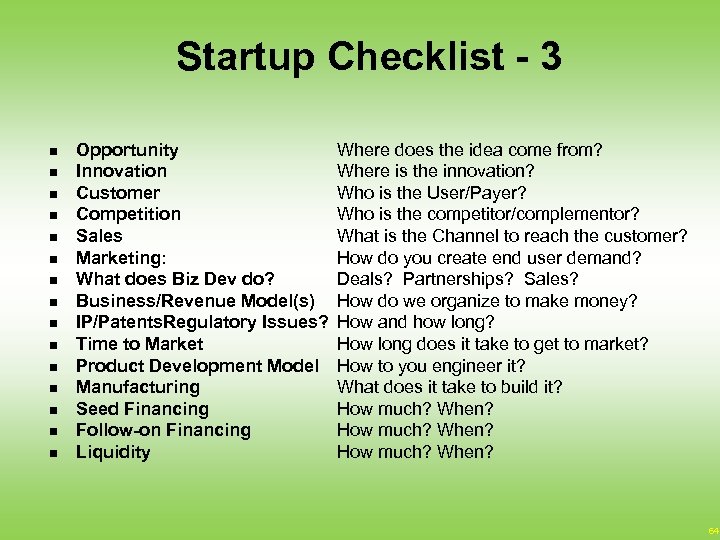 Startup Checklist - 3

- Opportunity Where does the idea come from?
- Innovation Where is the innovation?
- Customer Who is the User/Payer?
- Competition Who is the competitor/complementor?
- Sales What is the Channel to reach the customer?
- Marketing: How do you create end user demand?
- What does Biz Dev do? Deals? Partnerships? Sales?
- Business/Revenue Model(s) How do we organize to make money?
- IP/PatentsRegulatory Issues? How and how long?
- Time to Market How long does it take to get to market?
- Product Development Model How to you engineer it?
- Manufacturing What does it take to build it?
- Seed Financing How much? When?
- Follow-on Financing How much? When?
- Liquidity How much? When?

64